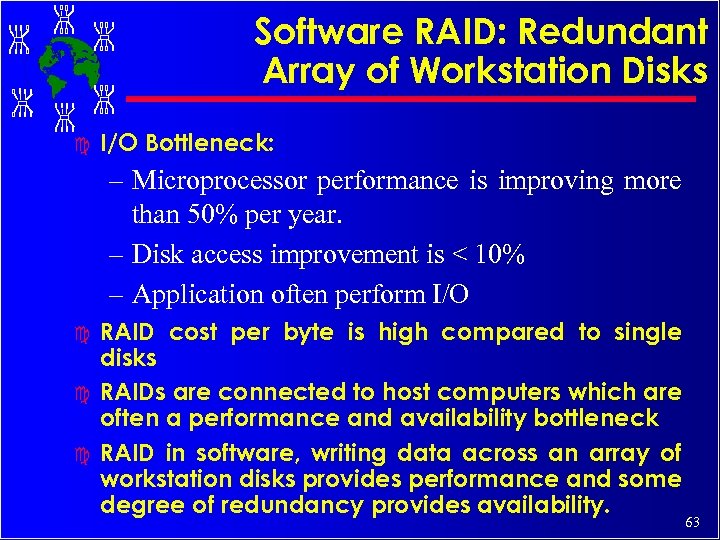 Software RAID: Redundant Array of Workstation Disks

I/O Bottleneck:

– Microprocessor performance is improving more than 50% per year.

– Disk access improvement is < 10%

– Application often perform I/O

RAID cost per byte is high compared to single disks

RAIDs are connected to host computers which are often a performance and availability bottleneck

RAID in software, writing data across an array of workstation disks provides performance and some degree of redundancy provides availability.

63